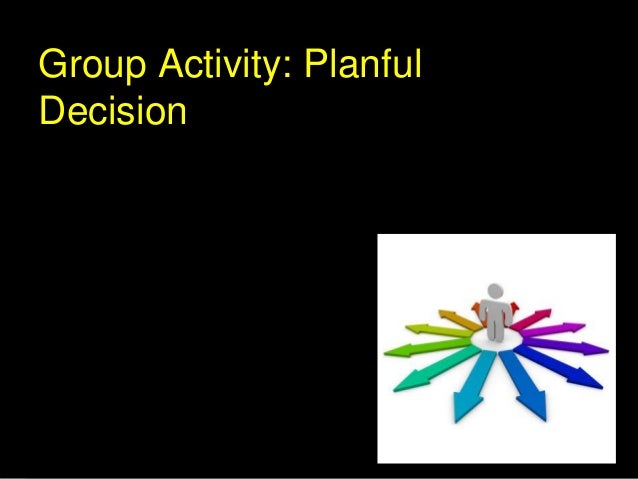 Group Activity: Planful Decision